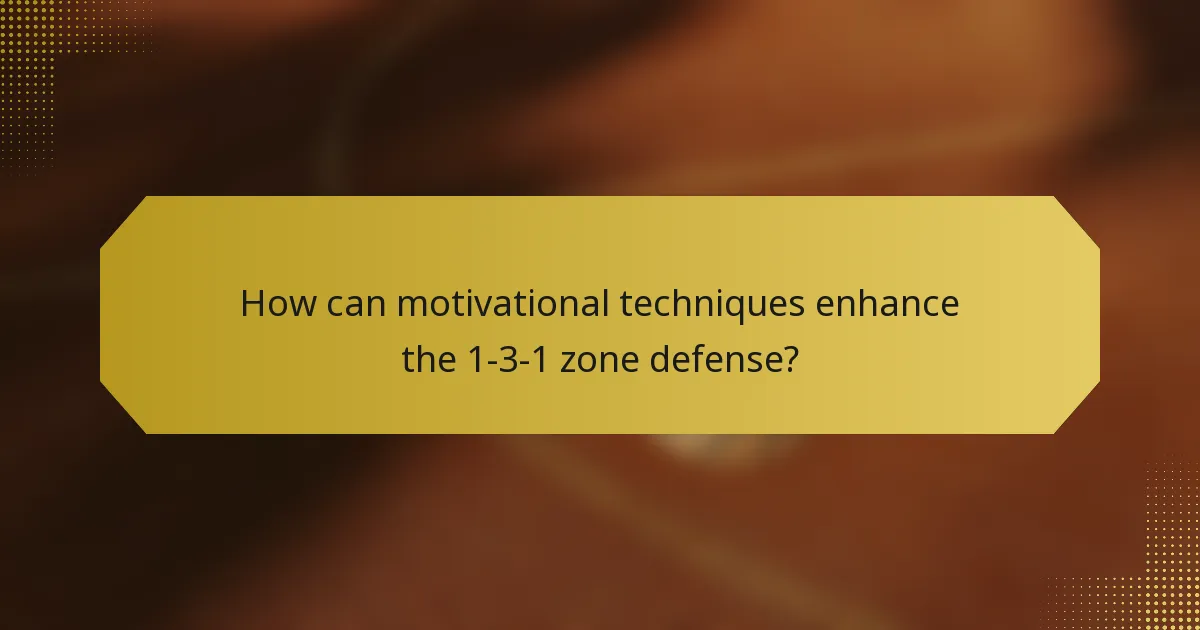 How can motivational techniques enhance the 1-3-1 zone defense?